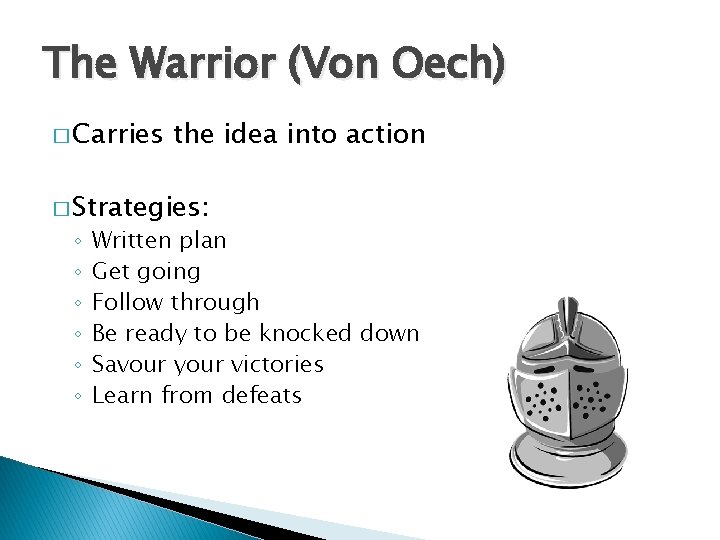 The Warrior (Von Oech)

□ Carries the idea into action

□ Strategies:
◦ Written plan
◦ Get going
◦ Follow through
◦ Be ready to be knocked down
◦ Savour your victories
◦ Learn from defeats